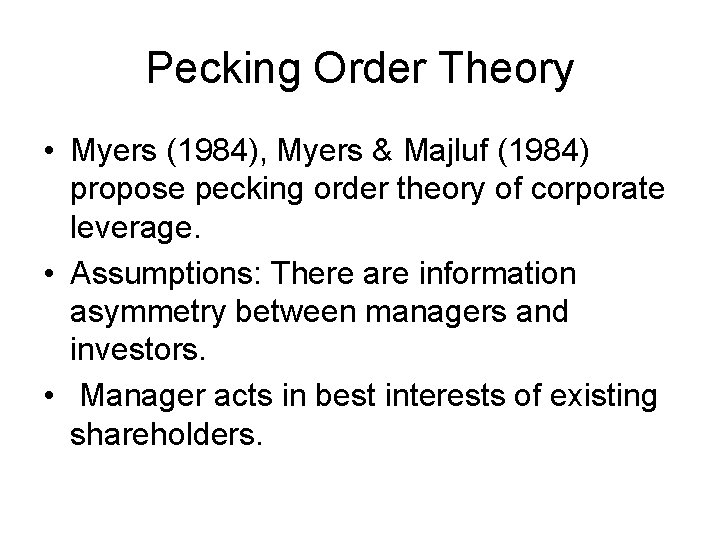 Pecking Order Theory

• Myers (1984), Myers & Majluf (1984) propose pecking order theory of corporate leverage.

• Assumptions: There are information asymmetry between managers and investors.

• Manager acts in best interests of existing shareholders.